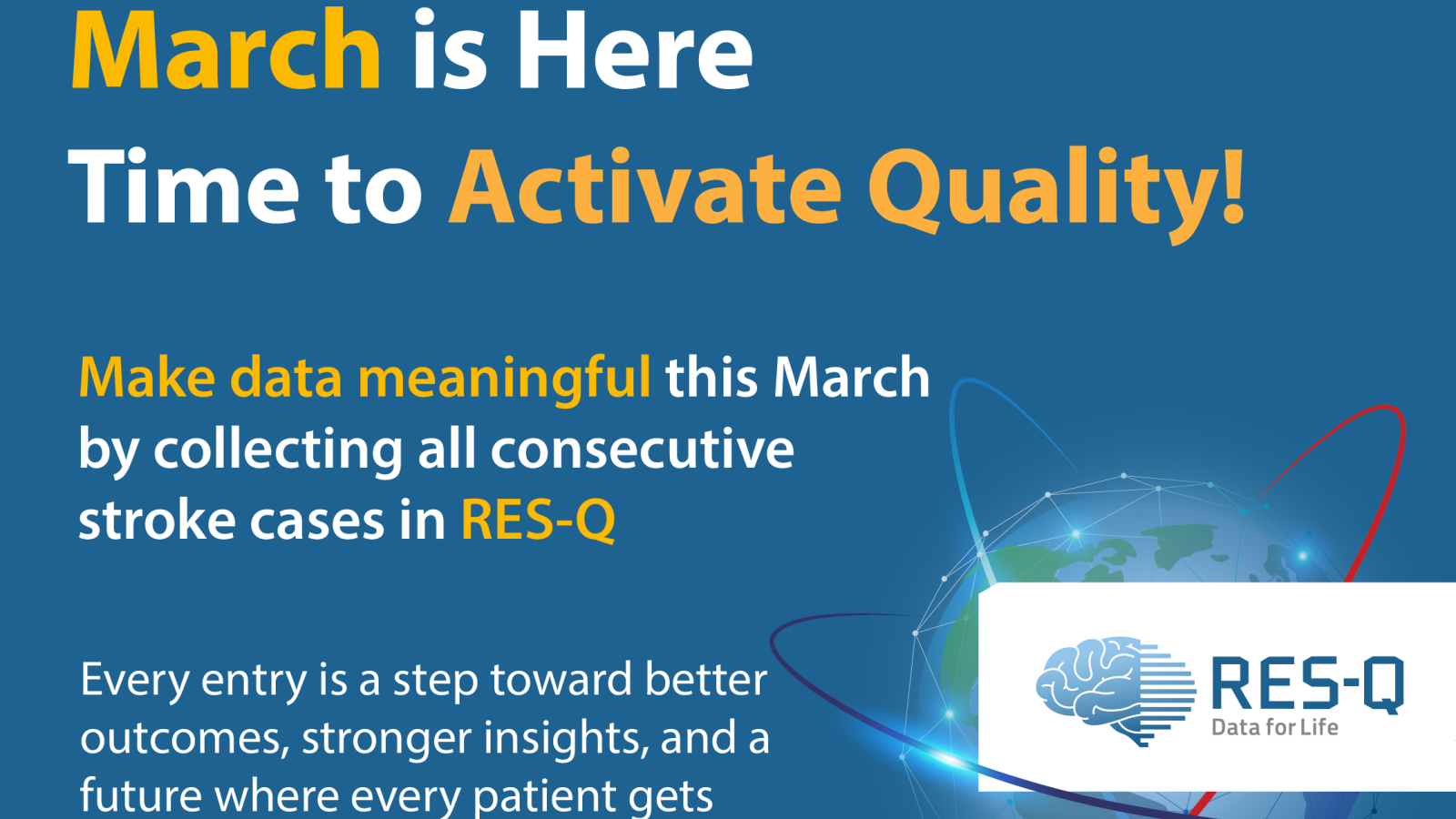 March is Here
Time to Activate Quality!

Make data meaningful this March by collecting all consecutive stroke cases in RES-Q

Every entry is a step toward better outcomes, stronger insights, and a future where every patient gets

RES-Q
Data for Life